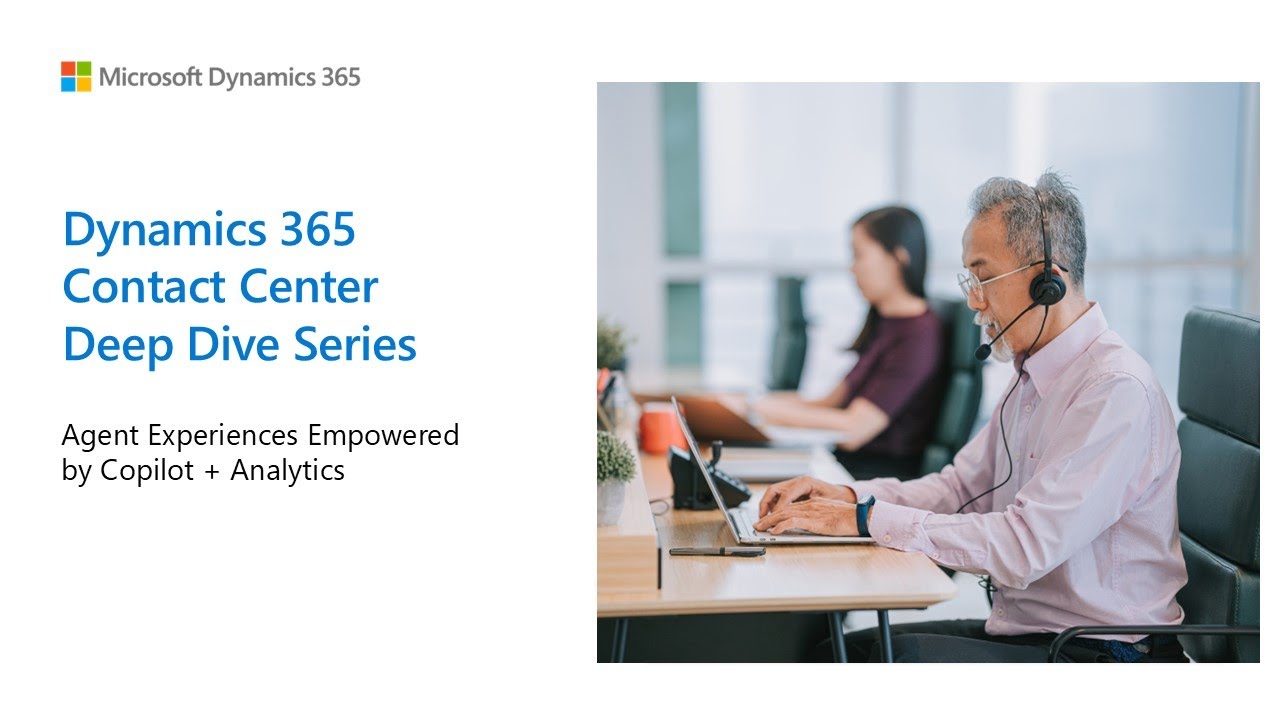 Microsoft Dynamics 365

Dynamics 365 Contact Center Deep Dive Series

Agent Experiences Empowered by Copilot + Analytics